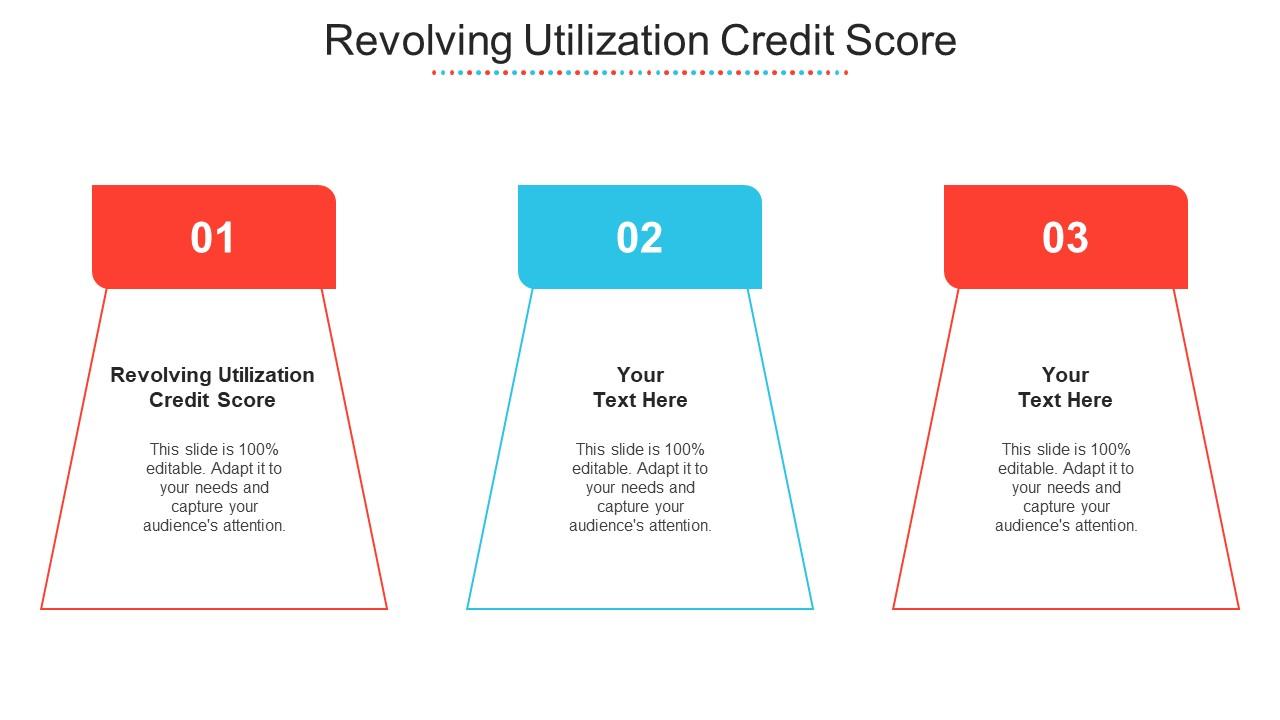 Revolving Utilization Credit Score

01

Revolving Utilization Credit Score

This slide is 100% editable. Adapt it to your needs and capture your audience's attention.

02

Your Text Here

This slide is 100% editable. Adapt it to your needs and capture your audience's attention.

03

Your Text Here

This slide is 100% editable. Adapt it to your needs and capture your audience's attention.